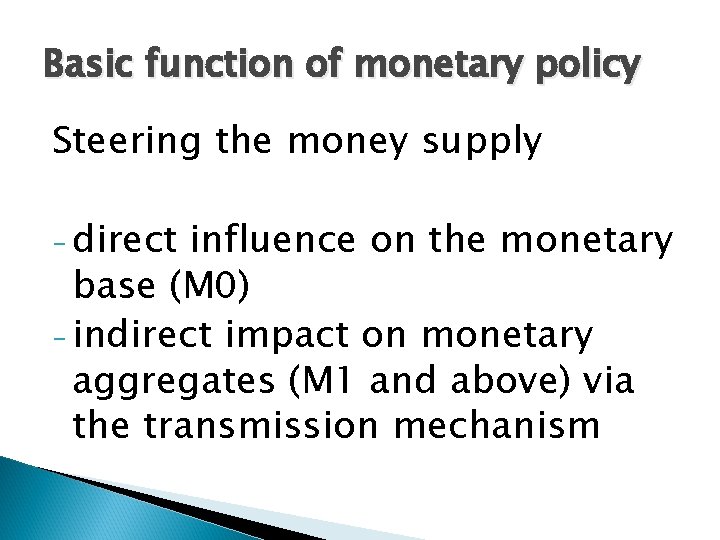 Basic function of monetary policy

Steering the money supply

- direct influence on the monetary base (M0)
- indirect impact on monetary aggregates (M1 and above) via the transmission mechanism